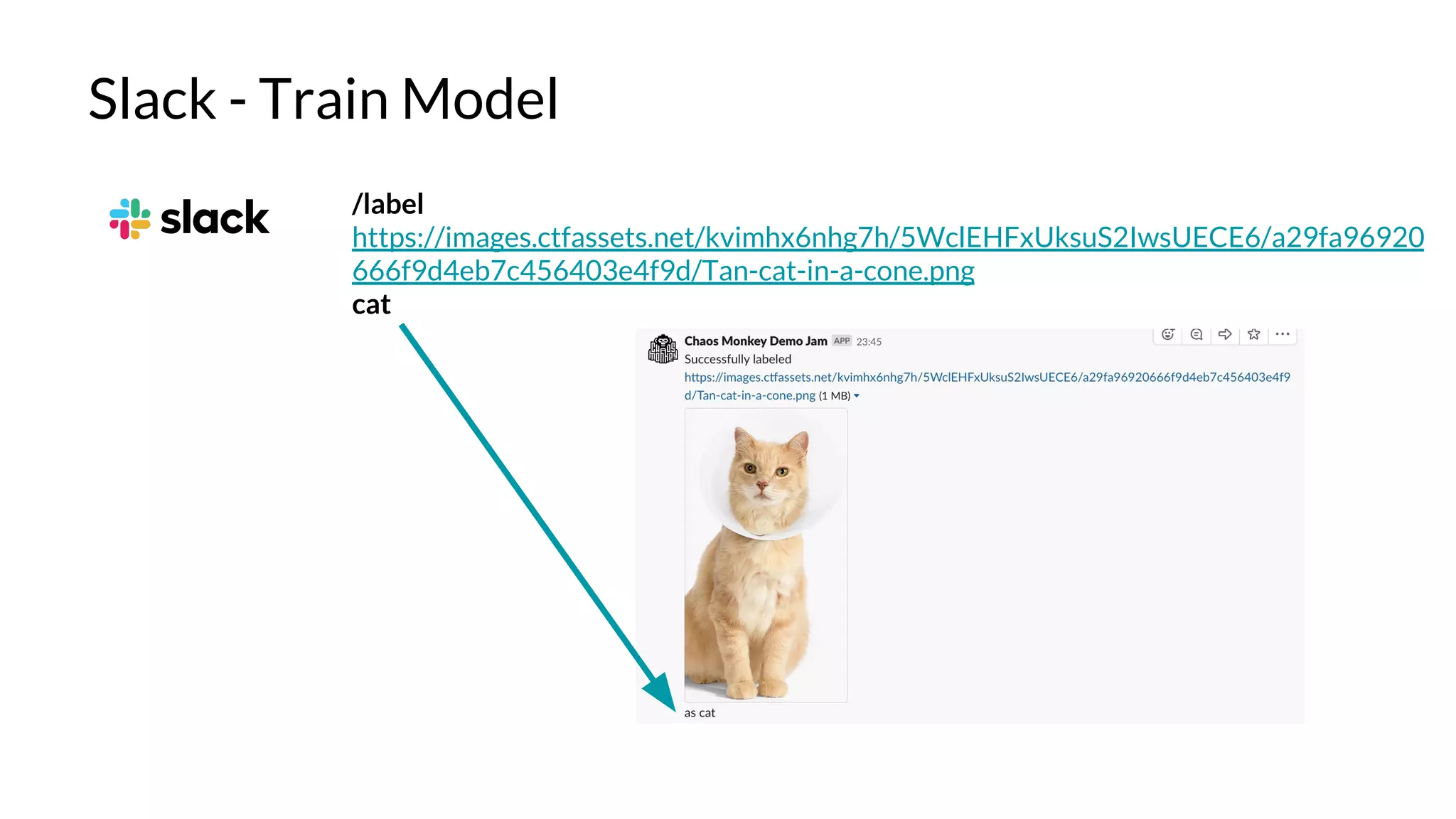 Slack - Train Model

slack

/label https://images.ctfassets.net/kvimhx6nhg7h/5WclEHFxUksuS2IwsUECE6/a29fa96920666f9d4eb7c456403e4f9d/Tan-cat-in-a-cone.png cat

Chaos Monkey Demo Jam APP 23:45
Successfully labeled
https://images.ctfassets.net/kvimhx6nhg7h/5WclEHFxUksuS2IwsUECE6/a29fa96920666f9d4eb7c456403e4f9d/Tan-cat-in-a-cone.png (1 MB)
as cat